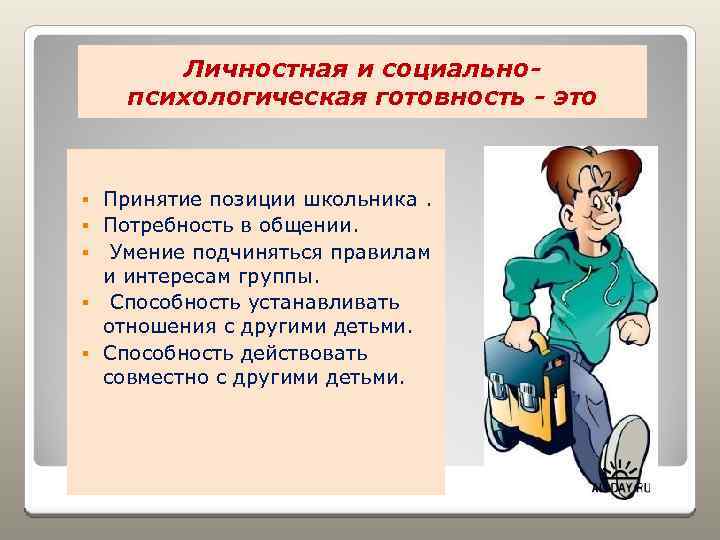 Личностная и социально-психологическая готовность - это

▪ Принятие позиции школьника .
▪ Потребность в общении.
▪ Умение подчиняться правилам и интересам группы.
▪ Способность устанавливать отношения с другими детьми.
▪ Способность действовать совместно с другими детьми.

ALLDAY.RU